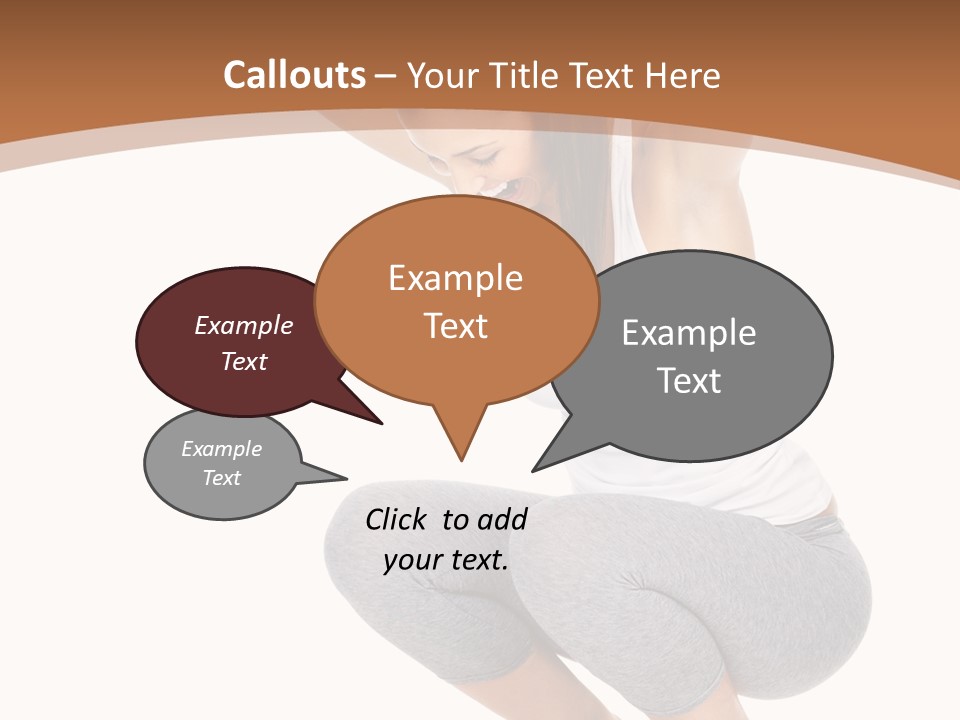 Callouts – Your Title Text Here

Example Text

Example Text

Example Text

Example Text

Click to add your text.